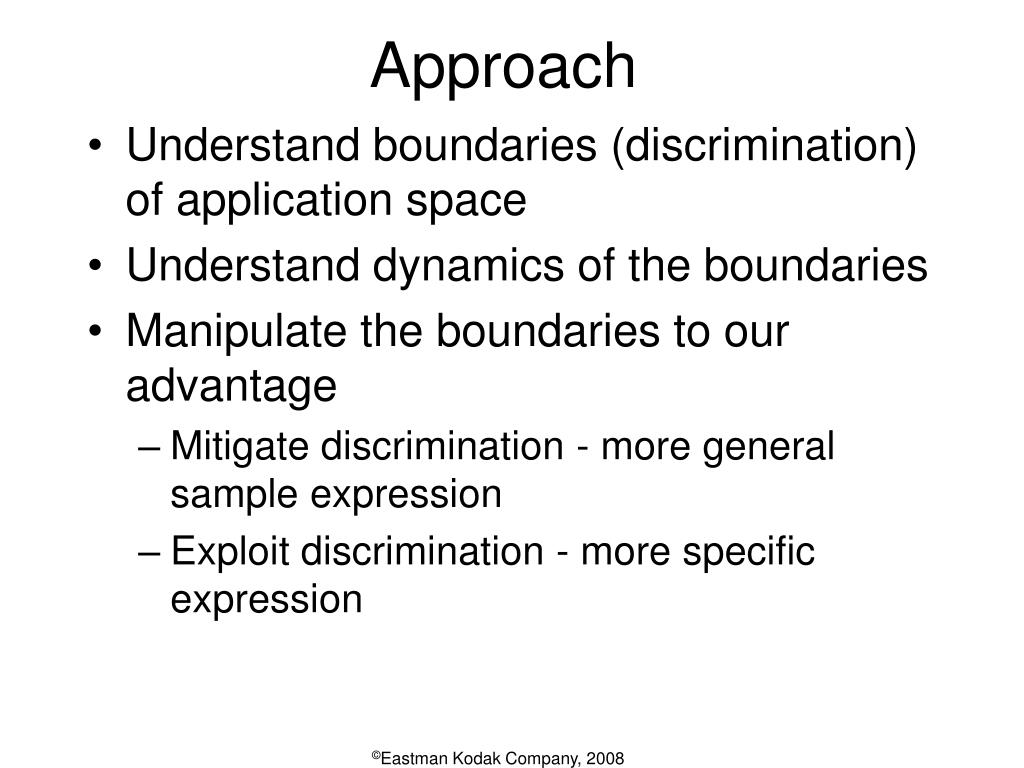 Approach

• Understand boundaries (discrimination) of application space
• Understand dynamics of the boundaries
• Manipulate the boundaries to our advantage
– Mitigate discrimination - more general sample expression
– Exploit discrimination - more specific expression

©Eastman Kodak Company, 2008